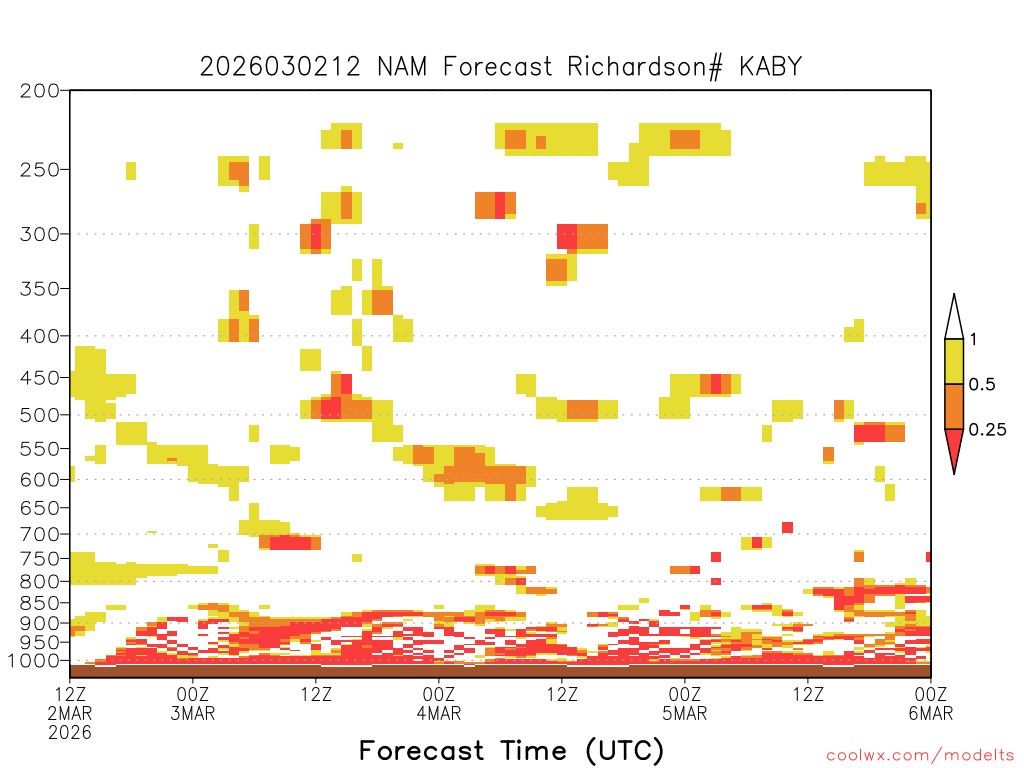 2026030212 NAM Forecast Richardson# KABY

200
250
300
350
400
450
500
550
600
650
700
750
800
850
900
950
1000

1
0.5
0.25

12Z
2MAR
2026
00Z
3MAR
12Z
00Z
4MAR
12Z
00Z
5MAR
12Z
00Z
6MAR

Forecast Time (UTC)

coolwx.com/modelts